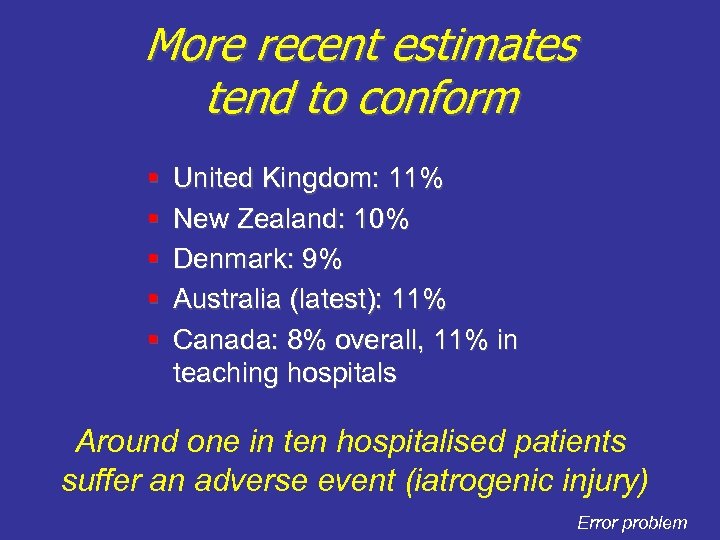 More recent estimates tend to conform

- United Kingdom: 11%
- New Zealand: 10%
- Denmark: 9%
- Australia (latest): 11%
- Canada: 8% overall, 11% in teaching hospitals

Around one in ten hospitalised patients suffer an adverse event (iatrogenic injury)

Error problem